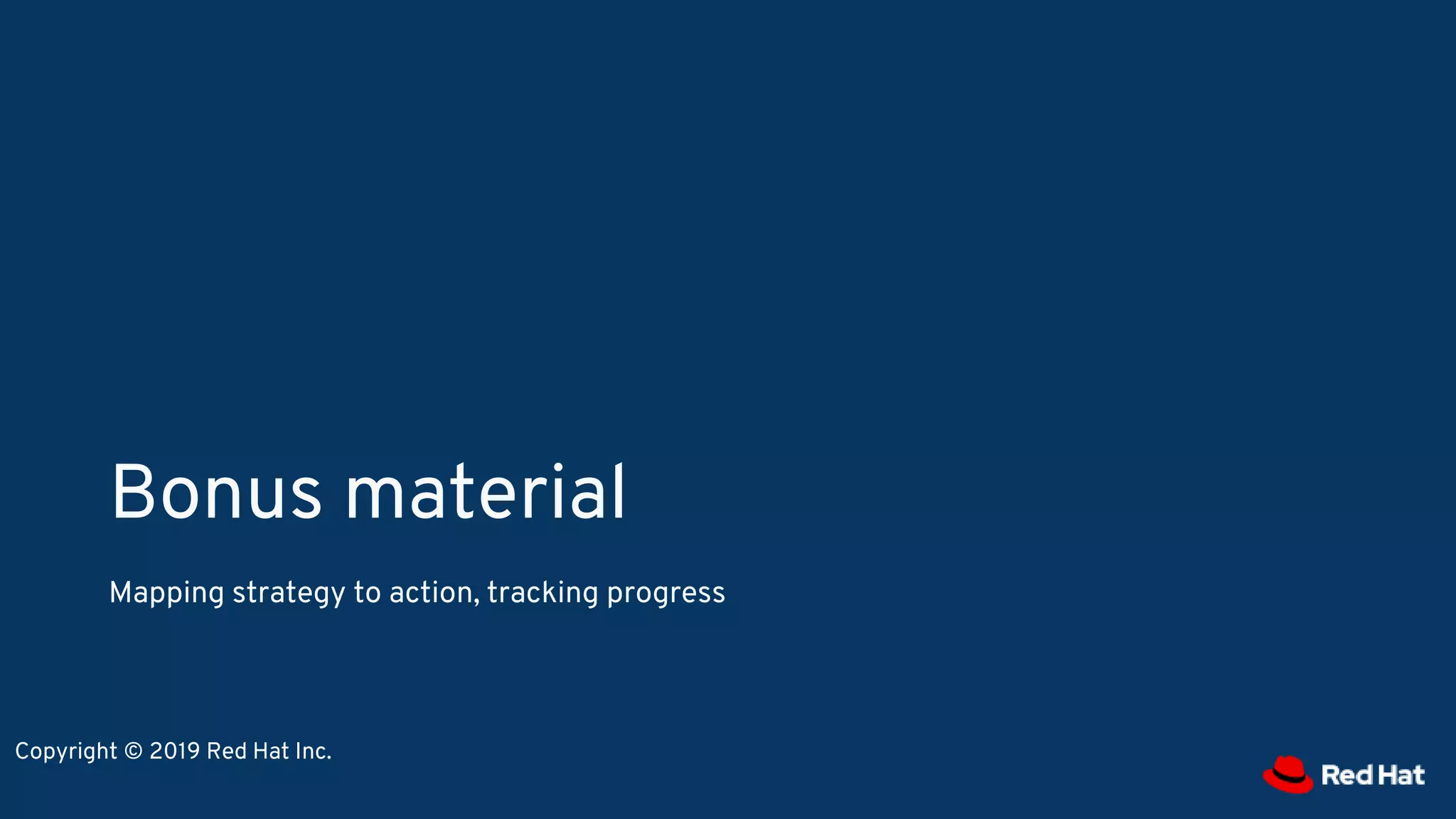 Bonus material

Mapping strategy to action, tracking progress

Copyright © 2019 Red Hat Inc.

Red Hat